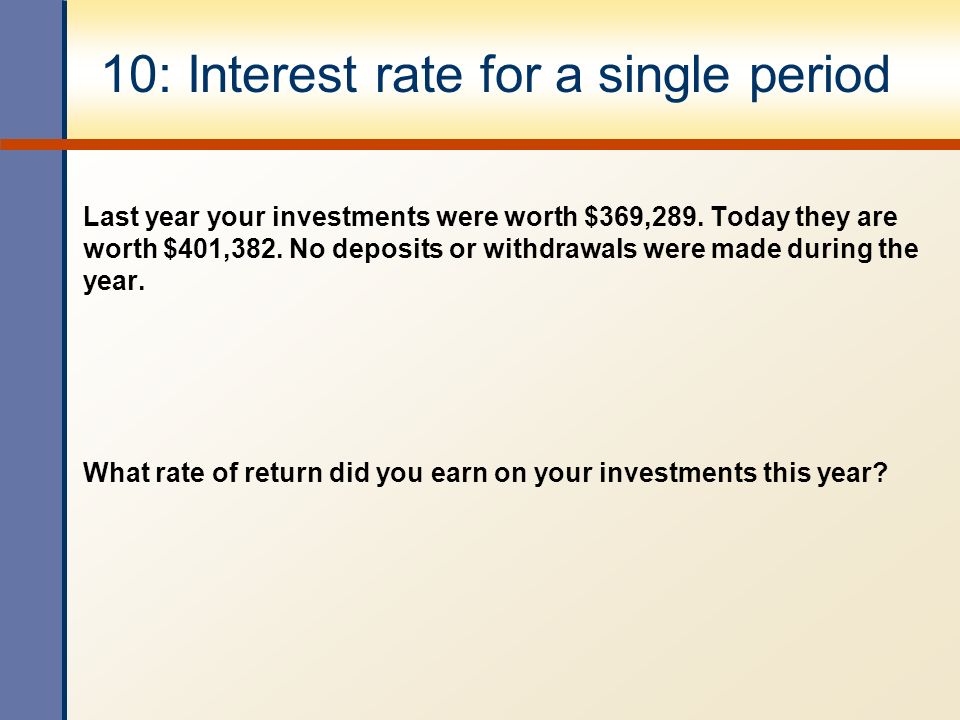 10: Interest rate for a single period

Last year your investments were worth \$369,289. Today they are worth \$401,382. No deposits or withdrawals were made during the year.

What rate of return did you earn on your investments this year?